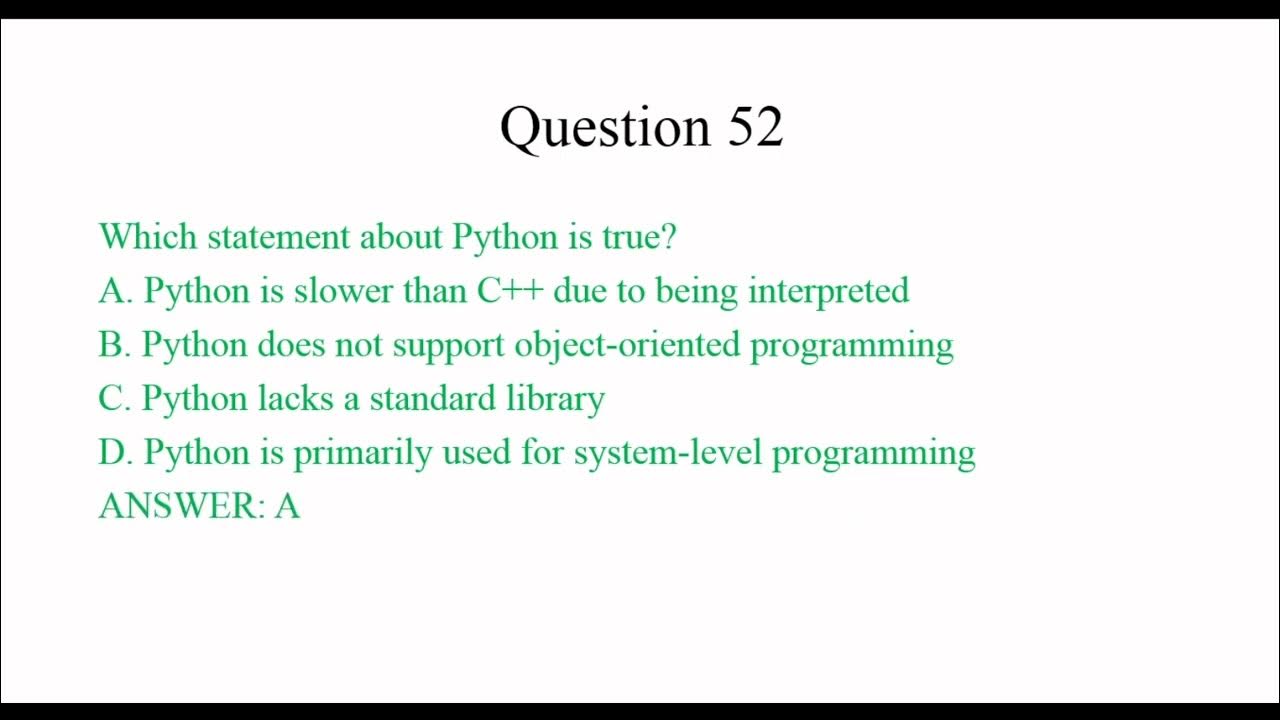 Question 52

Which statement about Python is true?
A. Python is slower than C++ due to being interpreted
B. Python does not support object-oriented programming
C. Python lacks a standard library
D. Python is primarily used for system-level programming
ANSWER: A